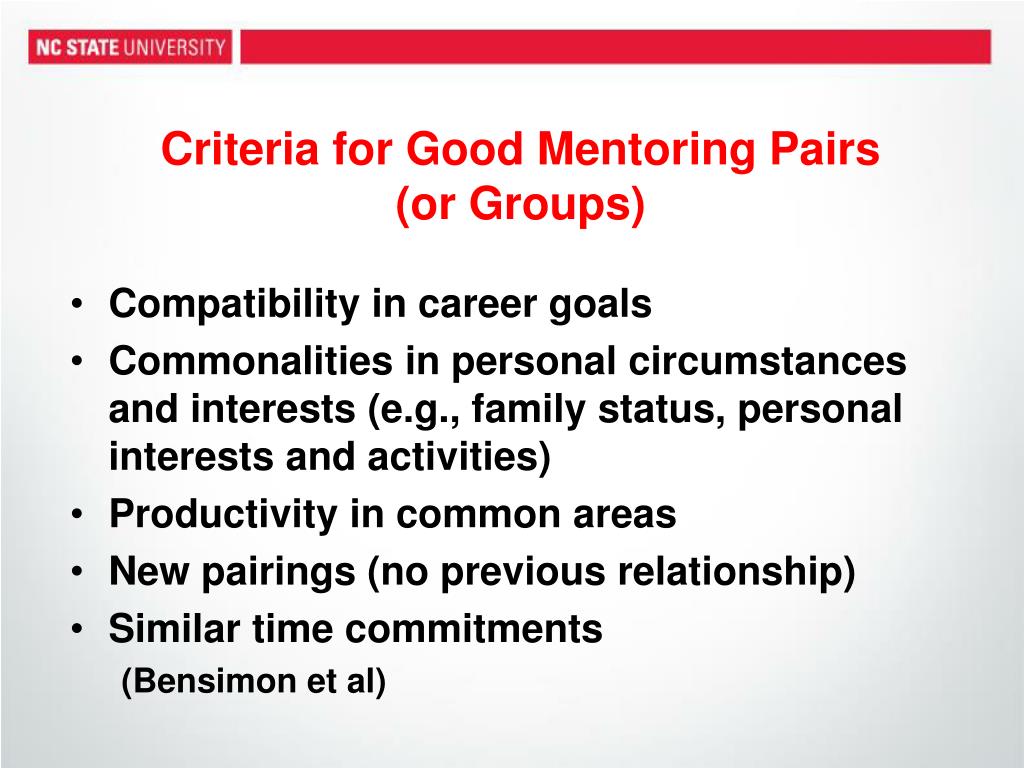 NC STATE UNIVERSITY

Criteria for Good Mentoring Pairs (or Groups)

• Compatibility in career goals
• Commonalities in personal circumstances and interests (e.g., family status, personal interests and activities)
• Productivity in common areas
• New pairings (no previous relationship)
• Similar time commitments
(Bensimon et al)